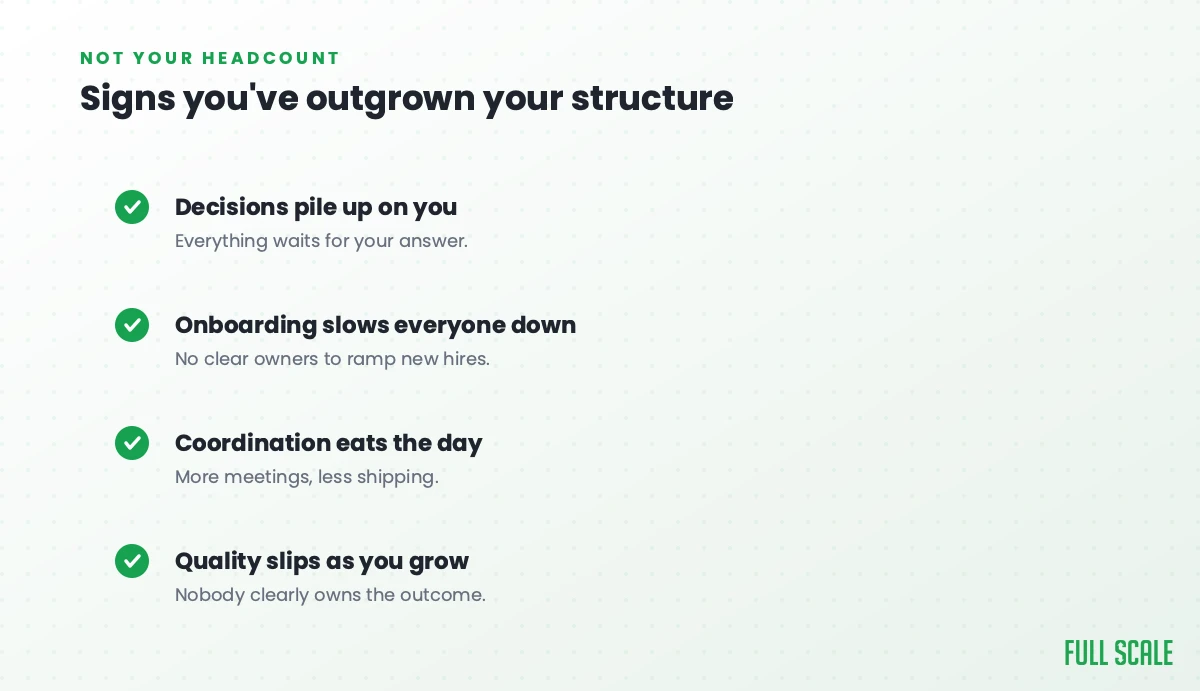 NOT YOUR HEADCOUNT

Signs you've outgrown your structure

Decisions pile up on you
Everything waits for your answer.

Onboarding slows everyone down
No clear owners to ramp new hires.

Coordination eats the day
More meetings, less shipping.

Quality slips as you grow
Nobody clearly owns the outcome.

FULL SCALE